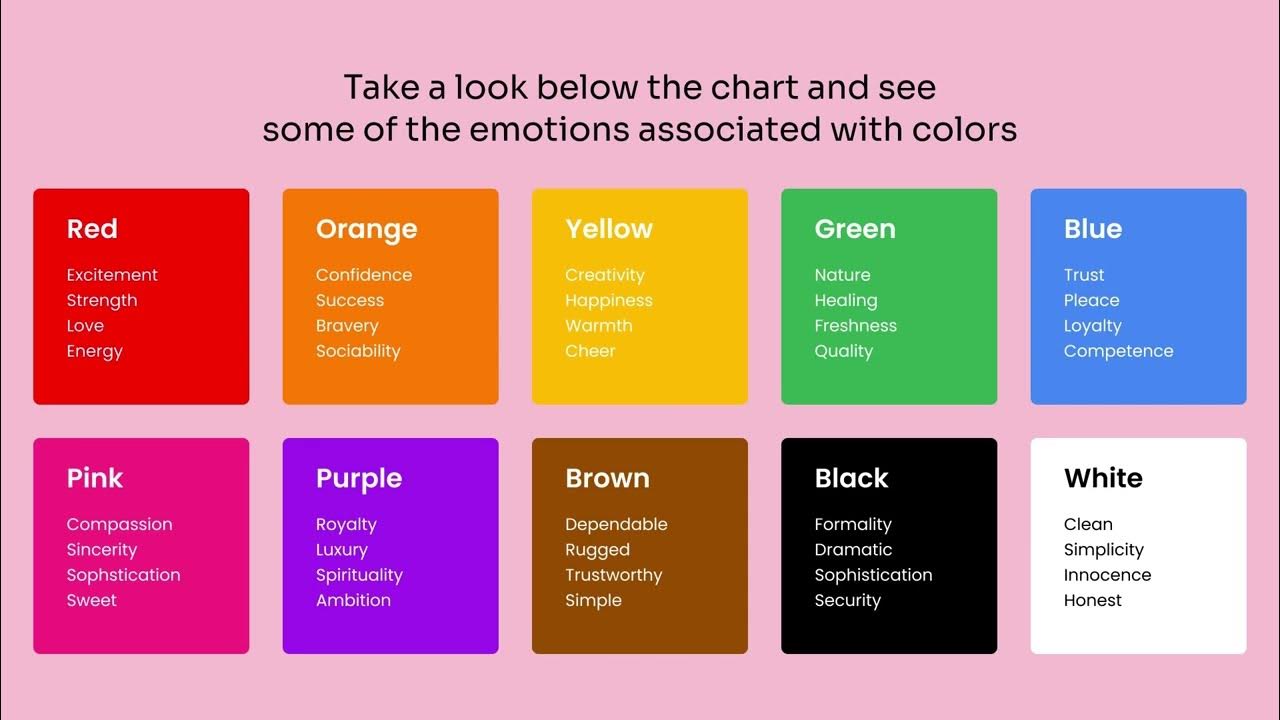 Take a look below the chart and see some of the emotions associated with colors

Red
Excitement
Strength
Love
Energy

Orange
Confidence
Success
Bravery
Sociability

Yellow
Creativity
Happiness
Warmth
Cheer

Green
Nature
Healing
Freshness
Quality

Blue
Trust
Pleace
Loyalty
Competence

Pink
Compassion
Sincerity
Sophstication
Sweet

Purple
Royalty
Luxury
Spirituality
Ambition

Brown
Dependable
Rugged
Trustworthy
Simple

Black
Formality
Dramatic
Sophistication
Security

White
Clean
Simplicity
Innocence
Honest